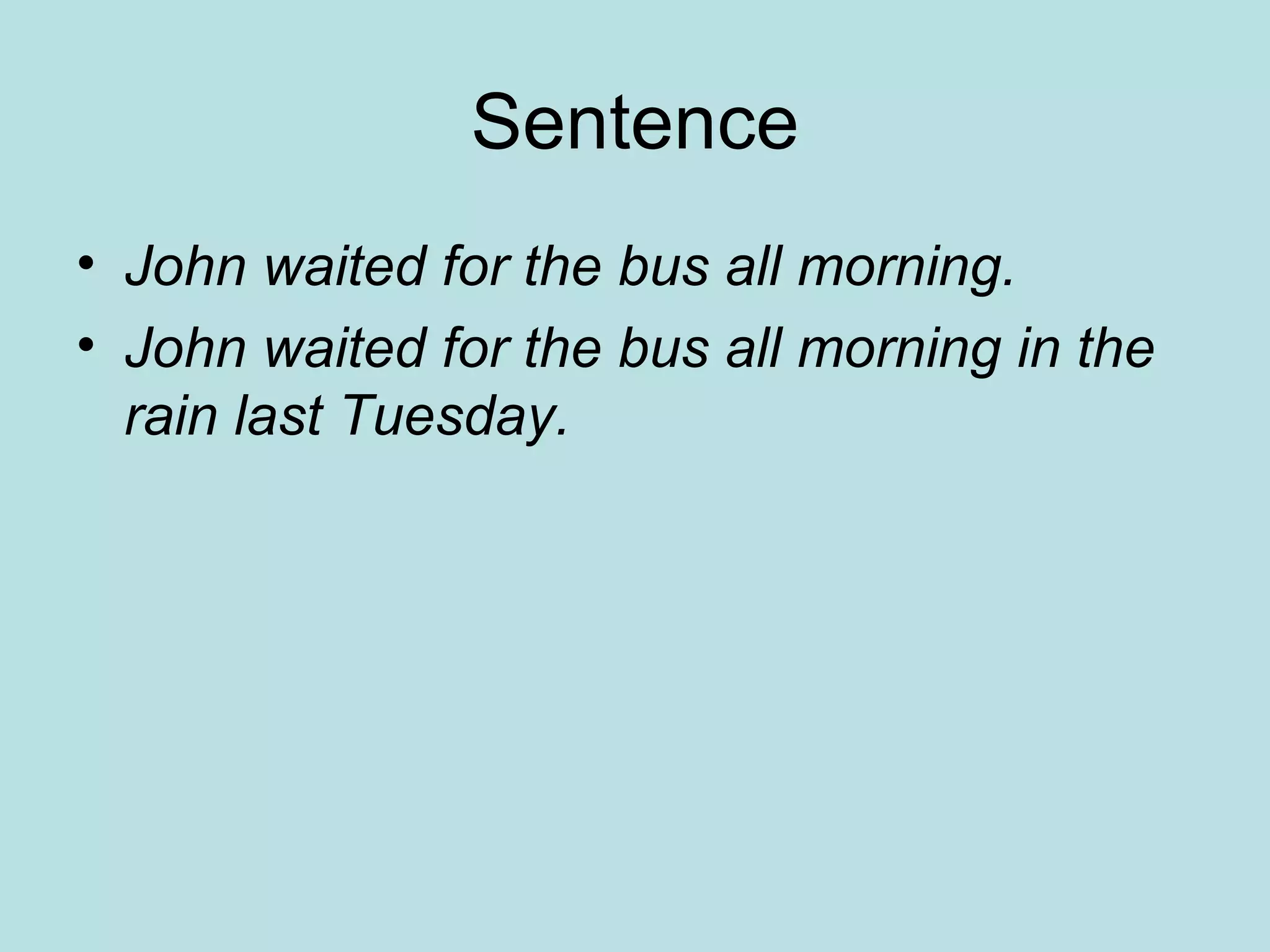 Sentence

• John waited for the bus all morning.
• John waited for the bus all morning in the rain last Tuesday.